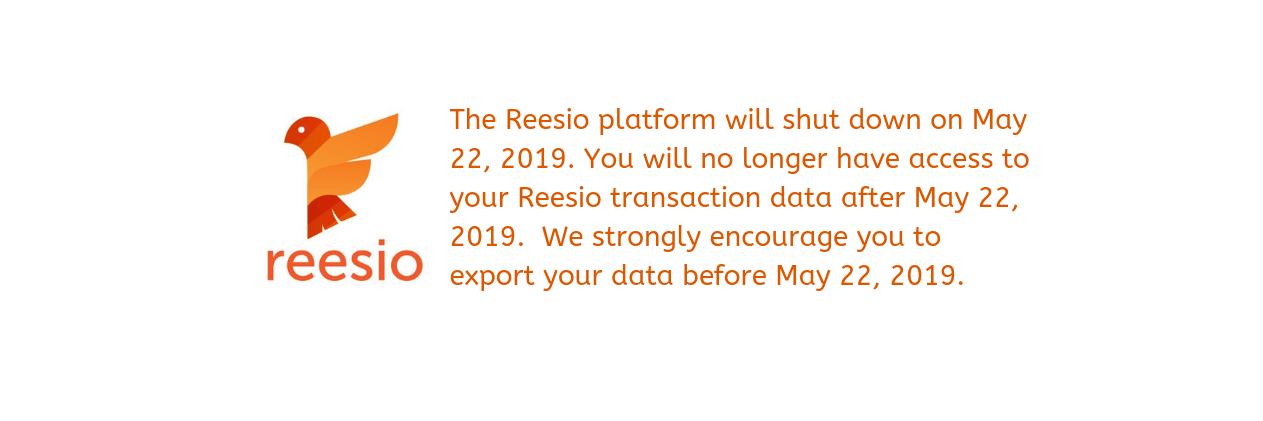 reesio

The Reesio platform will shut down on May 22, 2019. You will no longer have access to your Reesio transaction data after May 22, 2019. We strongly encourage you to export your data before May 22, 2019.